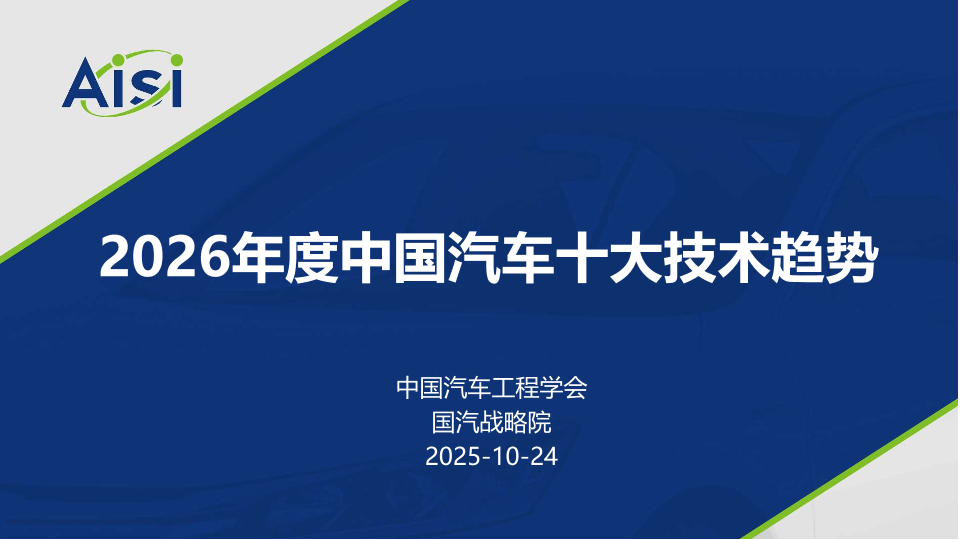 Aisi

2026年度中国汽车十大技术趋势

中国汽车工程学会
国汽战略院
2025-10-24